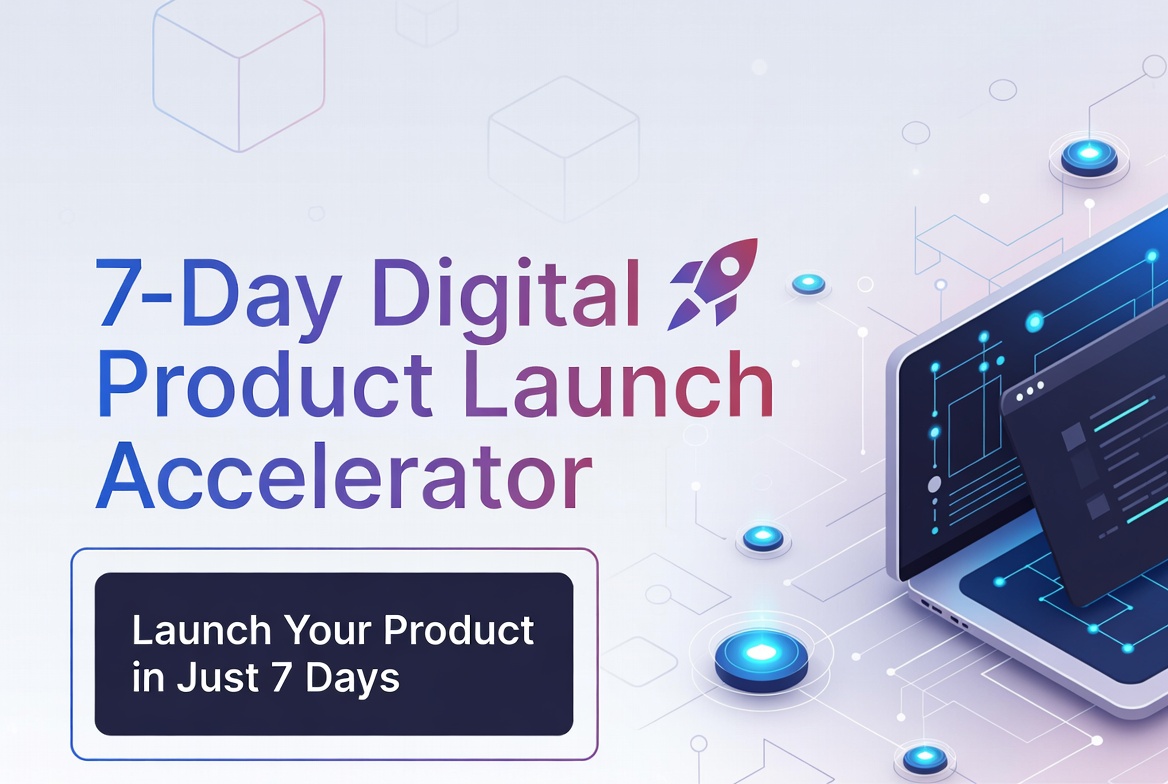 7-Day Digital Product Launch Accelerator

Launch Your Product in Just 7 Days